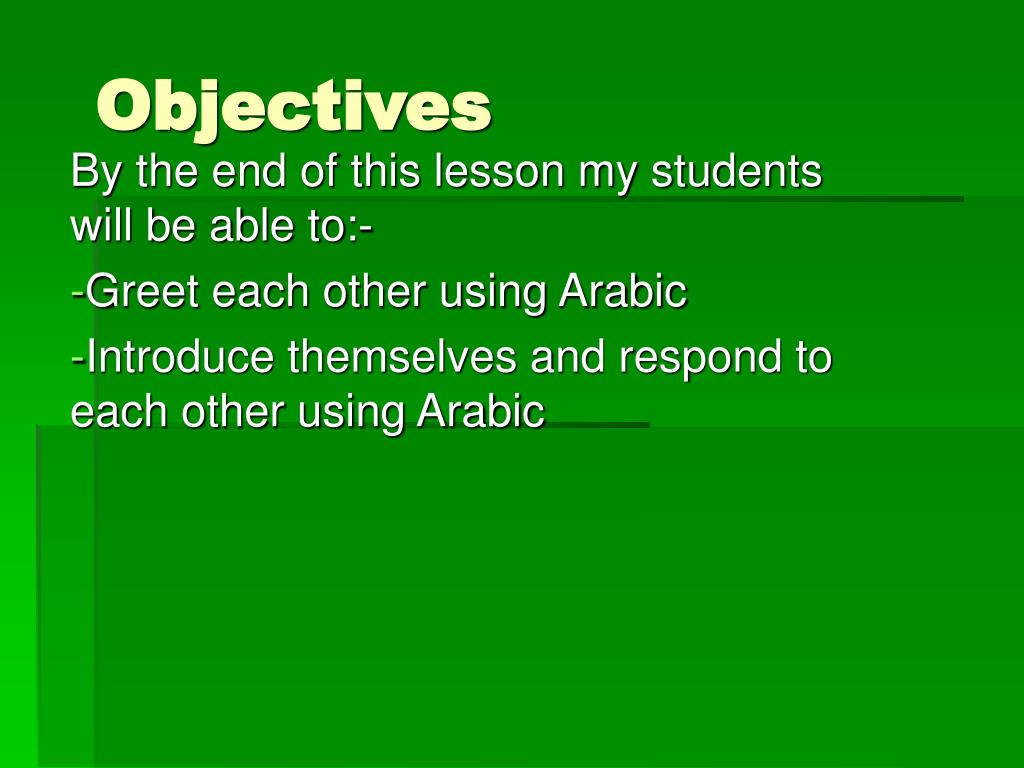 Objectives

By the end of this lesson my students will be able to:-

-Greet each other using Arabic

-Introduce themselves and respond to each other using Arabic